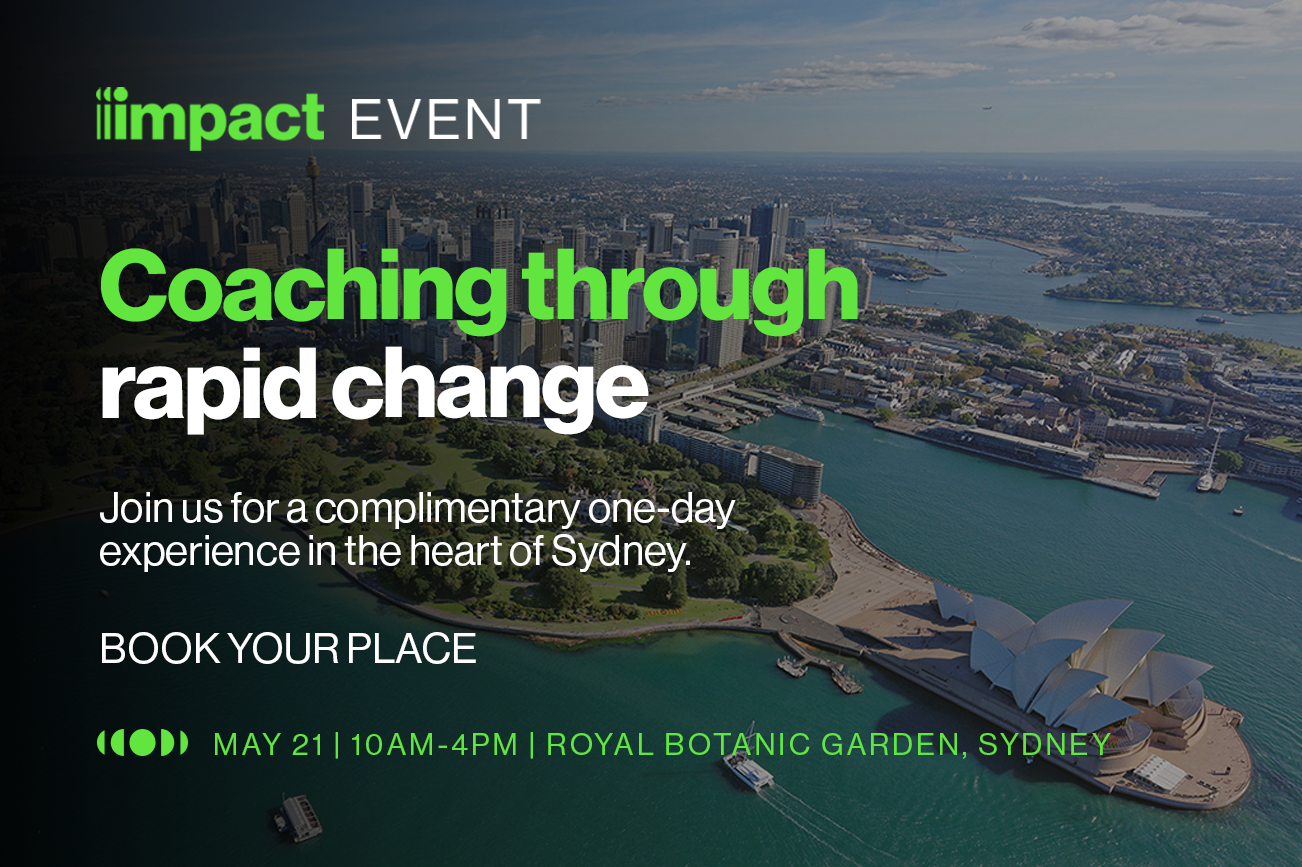 impact EVENT

Coaching through rapid change

Join us for a complimentary one-day experience in the heart of Sydney.

BOOK YOUR PLACE

MAY 21 | 10AM-4PM | ROYAL BOTANIC GARDEN, SYDNEY